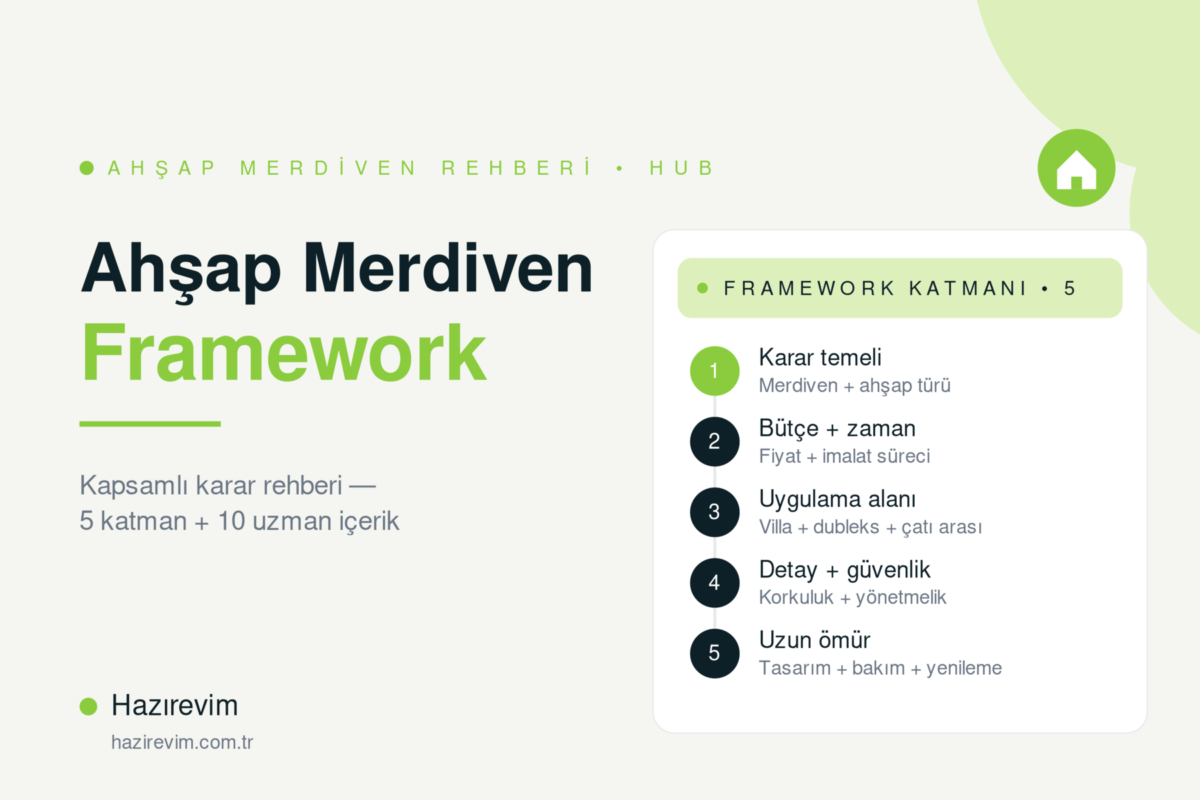 AHŞAP MERDİVEN REHBERİ • HUB

Ahşap Merdiven
Framework

Kapsamlı karar rehberi —
5 katman + 10 uzman içerik

Hazırevim
hazirevim.com.tr

FRAMEWORK KATMANI • 5

1 Karar temeli
Merdiven + ahşap türü

2 Bütçe + zaman
Fiyat + imalat süreci

3 Uygulama alanı
Villa + dubleks + çatı arası

4 Detay + güvenlik
Korkuluk + yönetmelik

5 Uzun ömür
Tasarım + bakım + yenileme